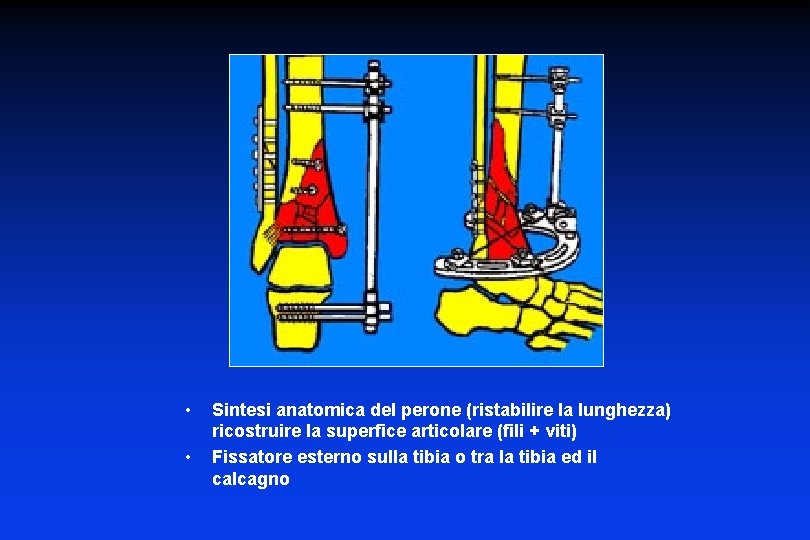 • Sintesi anatomica del perone (ristabilire la lunghezza) ricostruire la superfice articolare (fili + viti)
• Fissatore esterno sulla tibia o tra la tibia ed il calcagno